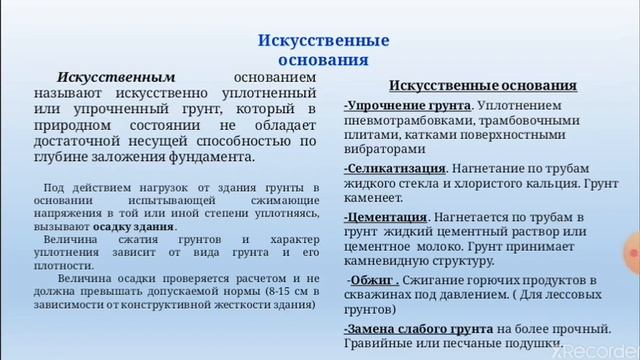 Искусственные основания

Искусственным основанием называют искусственно уплотненный или упрочненный грунт, который в природном состоянии не обладает достаточной несущей способностью по глубине заложения фундамента.

Под действием нагрузок от здания грунты в основании испытывающей сжимающие напряжения в той или иной степени уплотняясь, вызывают осадку здания.

Величина сжатия грунтов и характер уплотнения зависит от вида грунта и его плотности.

Величина осадки проверяется расчетом и не должна превышать допускаемой нормы (8-15 см в зависимости от конструктивной жесткости здания)

Искусственные основания

-Упрочнение грунта. Уплотнением пневмотрамбовками, трамбовочными плитами, катками поверхностными вибраторами

-Селикатизация. Нагнетание по трубам жидкого стекла и хлористого кальция. Грунт каменеет.

-Цементация. Нагнетается по трубам в грунт жидкий цементный раствор или цементное молоко. Грунт принимает камневидную структуру.

-Обжиг . Сжигание горючих продуктов в скважинах под давлением. ( Для лессовых грунтов)

-Замена слабого грунта на более прочный. Гравийные или песчаные подушки.

XRecorder